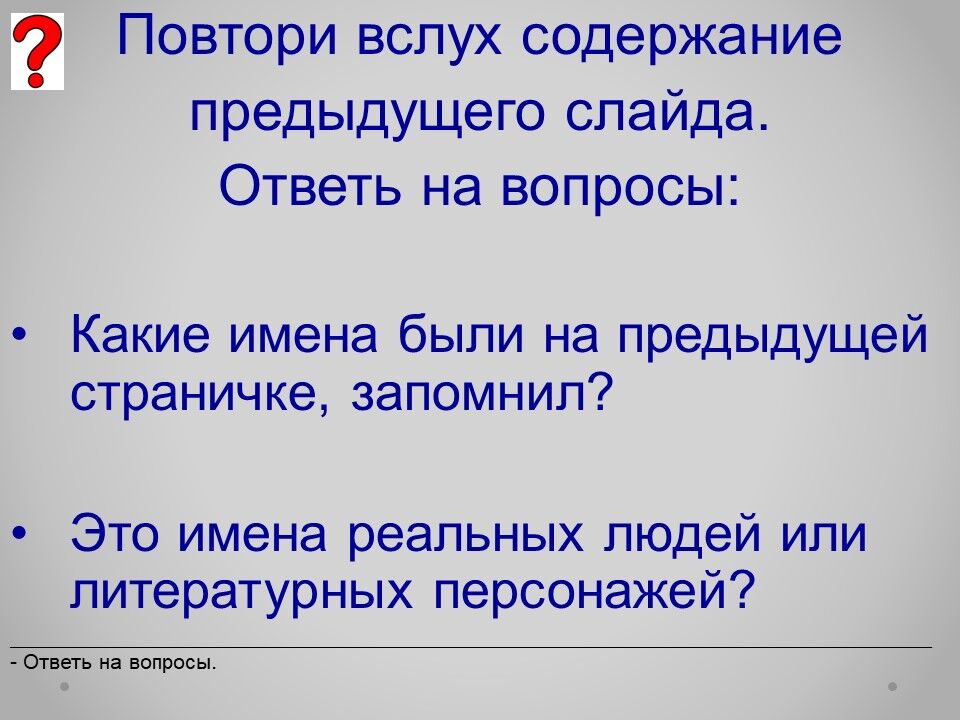 ?

Повтори вслух содержание предыдущего слайда.
Ответь на вопросы:

• Какие имена были на предыдущей страничке, запомнил?

• Это имена реальных людей или литературных персонажей?

- Ответь на вопросы.